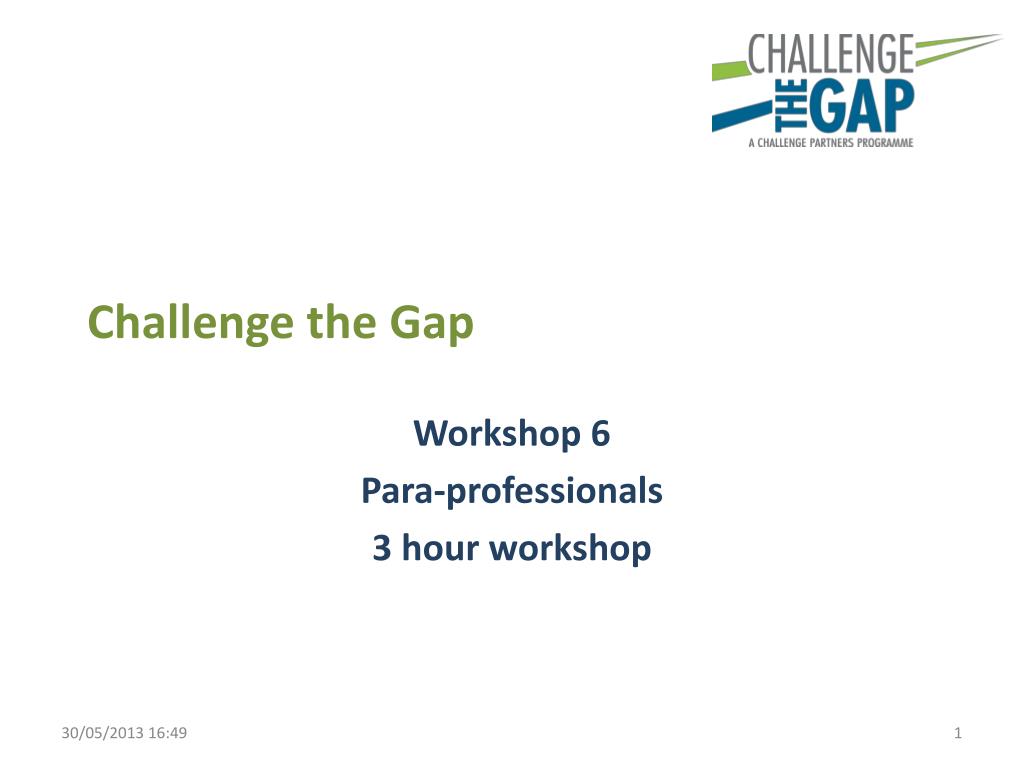 CHALLENGE
THE GAP
A CHALLENGE PARTNERS PROGRAMME

Challenge the Gap

Workshop 6
Para-professionals
3 hour workshop

30/05/2013 16:49

1